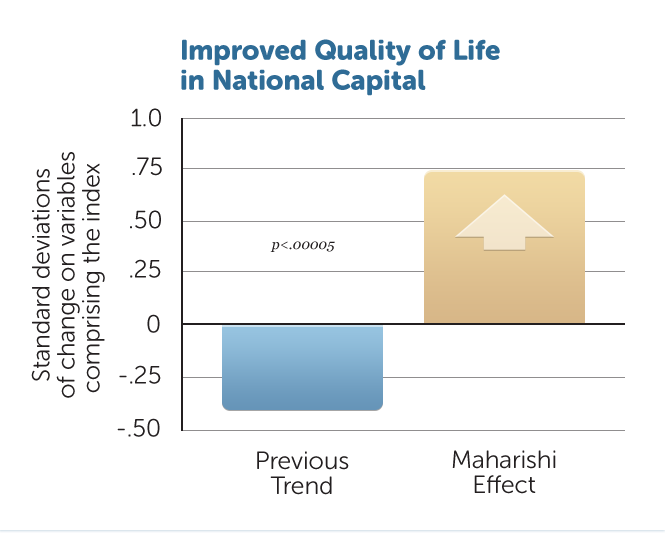 Improved Quality of Life in National Capital

Standard deviations of change on variables comprising the index

1.0
.75
.50
.25
0
-.25
-.50

p<.00005

Previous Trend

Maharishi Effect